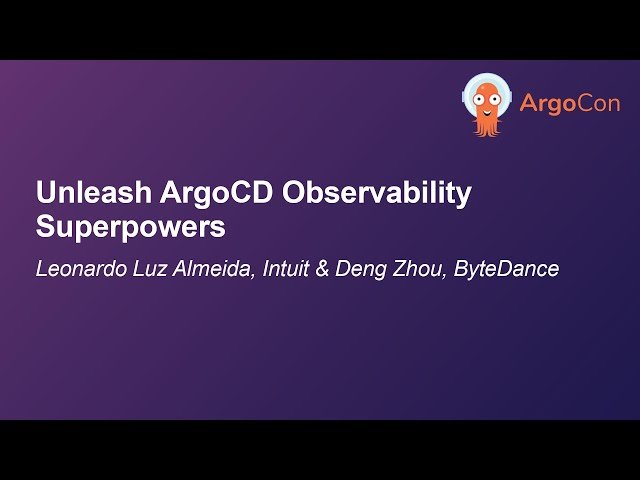 ArgoCon

Unleash ArgoCD Observability Superpowers

Leonardo Luz Almeida, Intuit & Deng Zhou, ByteDance